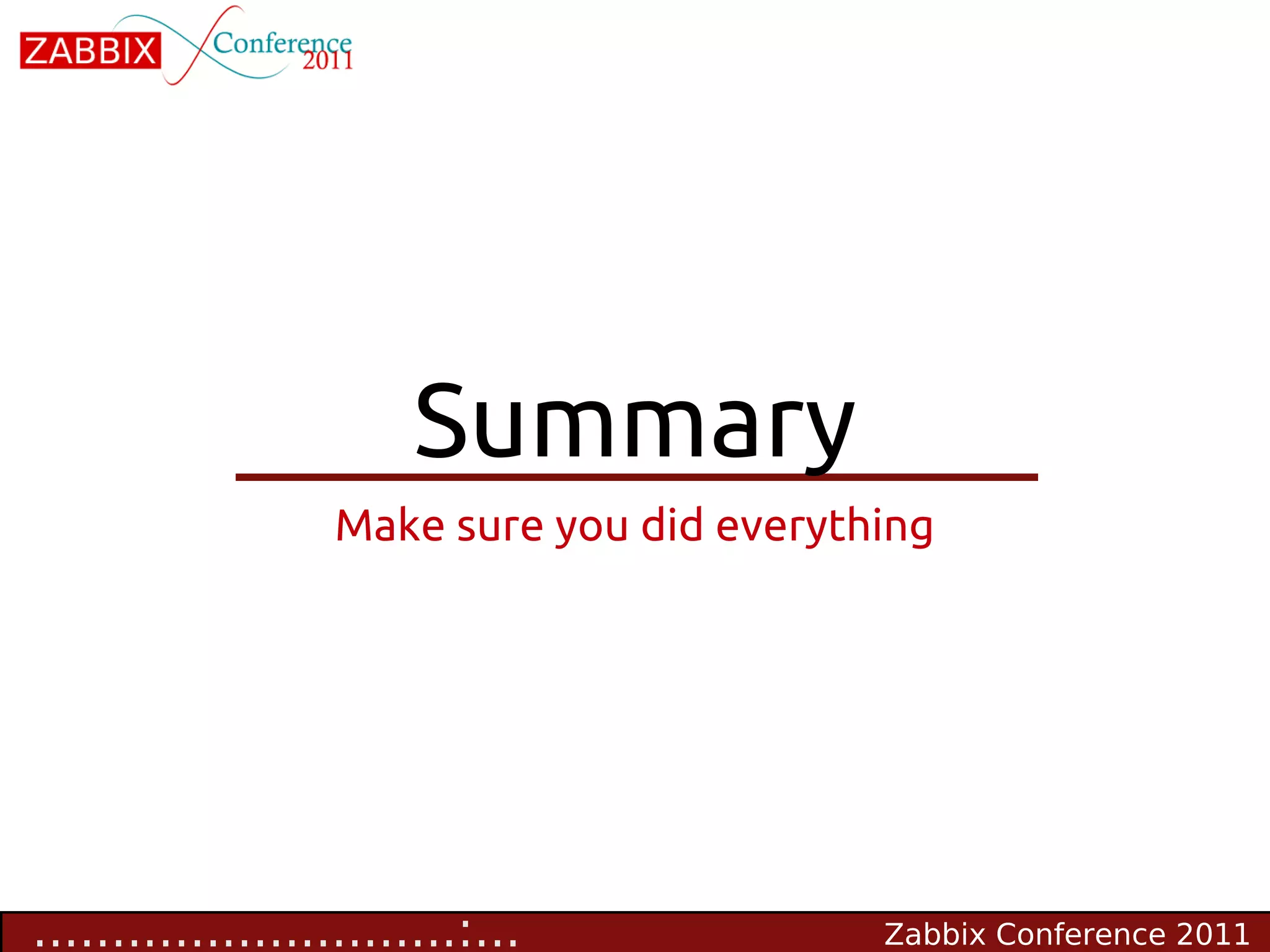 ZABBIX Conference 2011

Summary

Make sure you did everything

Zabbix Conference 2011